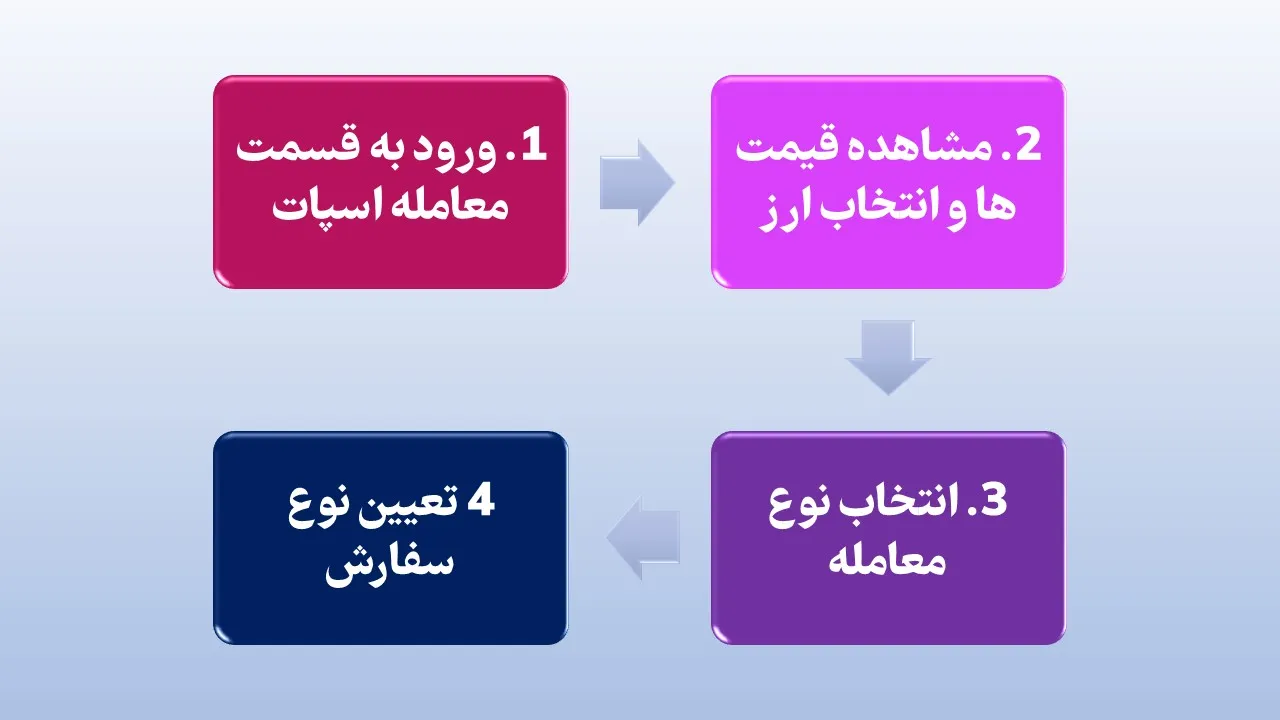 1. ورود به قسمت معامله اسپات

2. مشاهده قیمت ها و انتخاب ارز

3. انتخاب نوع معامله

4 تعیین نوع سفارش